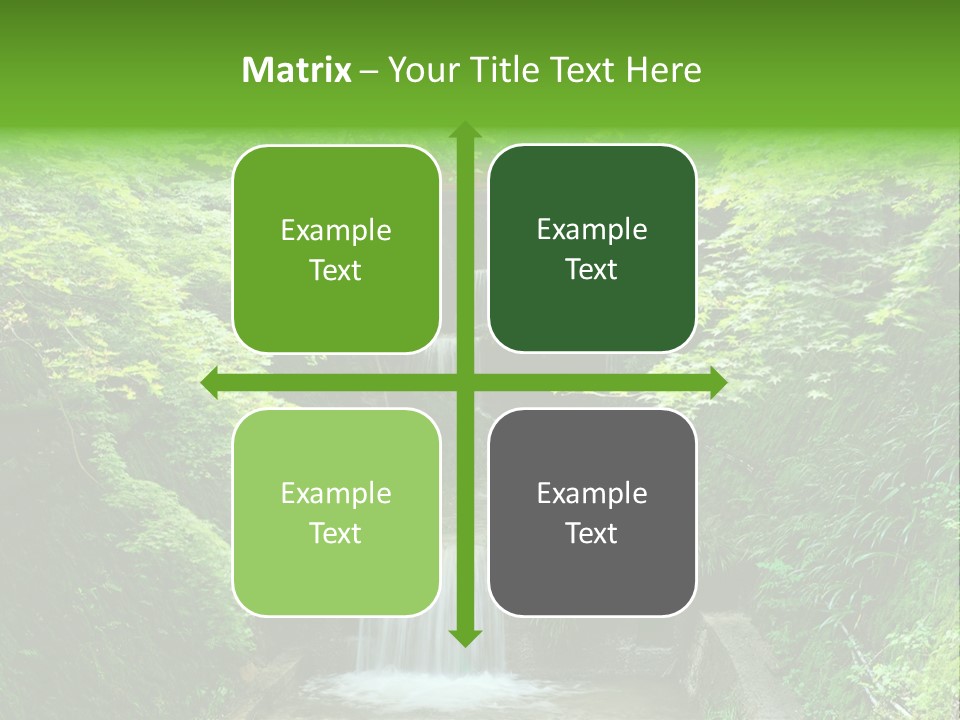 Matrix – Your Title Text Here

Example Text

Example Text

Example Text

Example Text